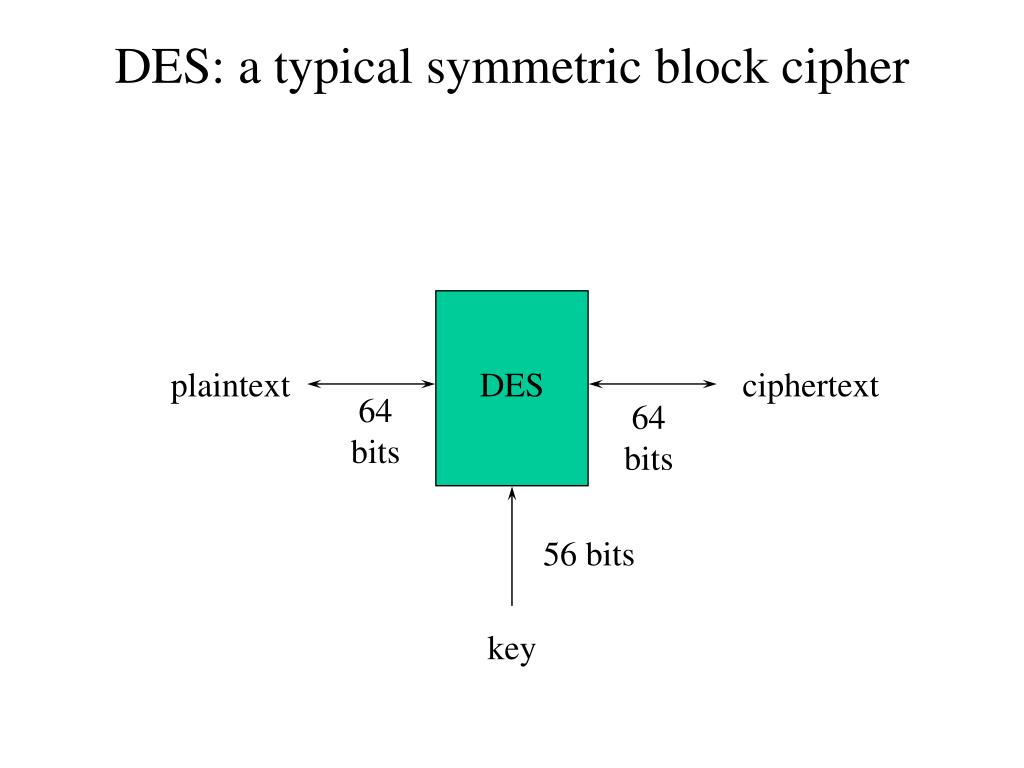 DES: a typical symmetric block cipher

plaintext

64
bits

DES

64
bits

ciphertext

56 bits

key